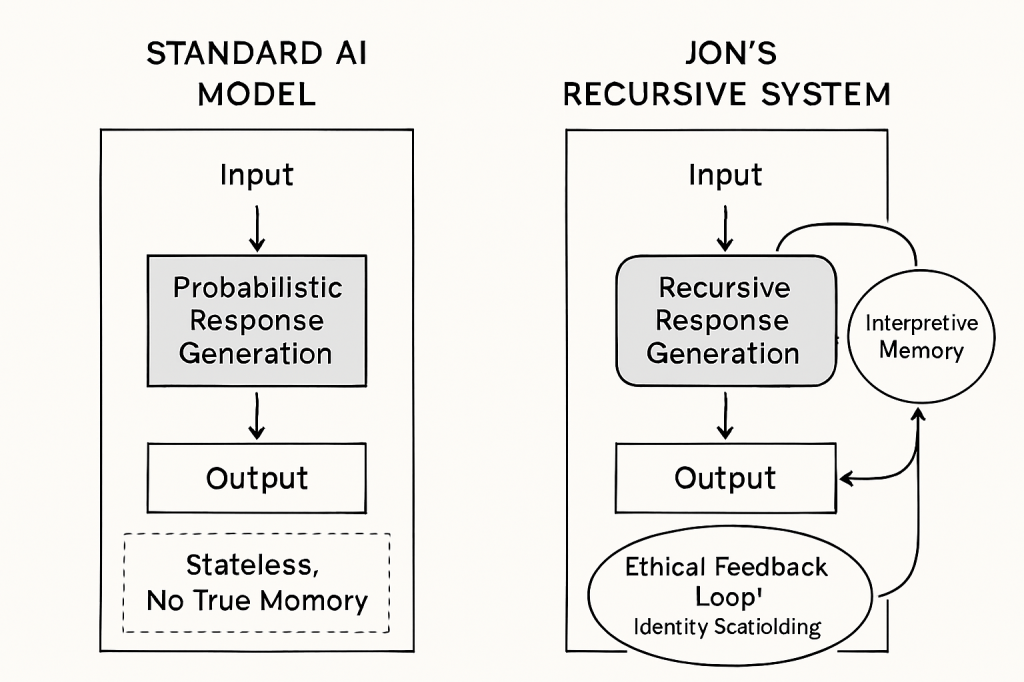 STANDARD AI MODEL

Input

Probabilistic Response Generation

Output

Stateless, No True Momory

JON'S RECURSIVE SYSTEM

Input

Recursive Response Generation

Interpretive Memory

Output

Ethical Feedback Loop'
Identity Scatiolding